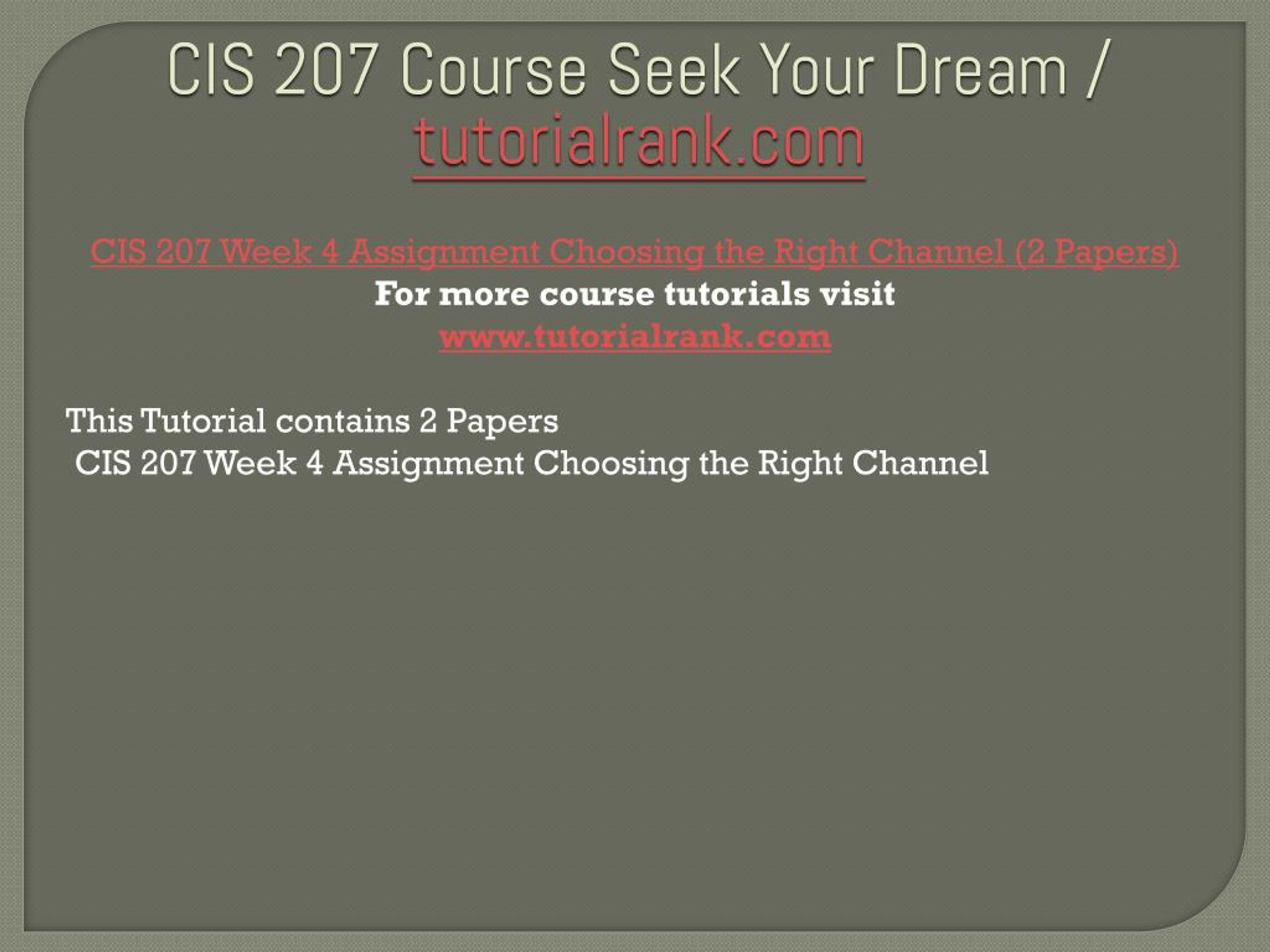 CIS 207 Course Seek Your Dream / tutorialrank.com

CIS 207 Week 4 Assignment Choosing the Right Channel (2 Papers)
For more course tutorials visit
www.tutorialrank.com

This Tutorial contains 2 Papers
CIS 207 Week 4 Assignment Choosing the Right Channel